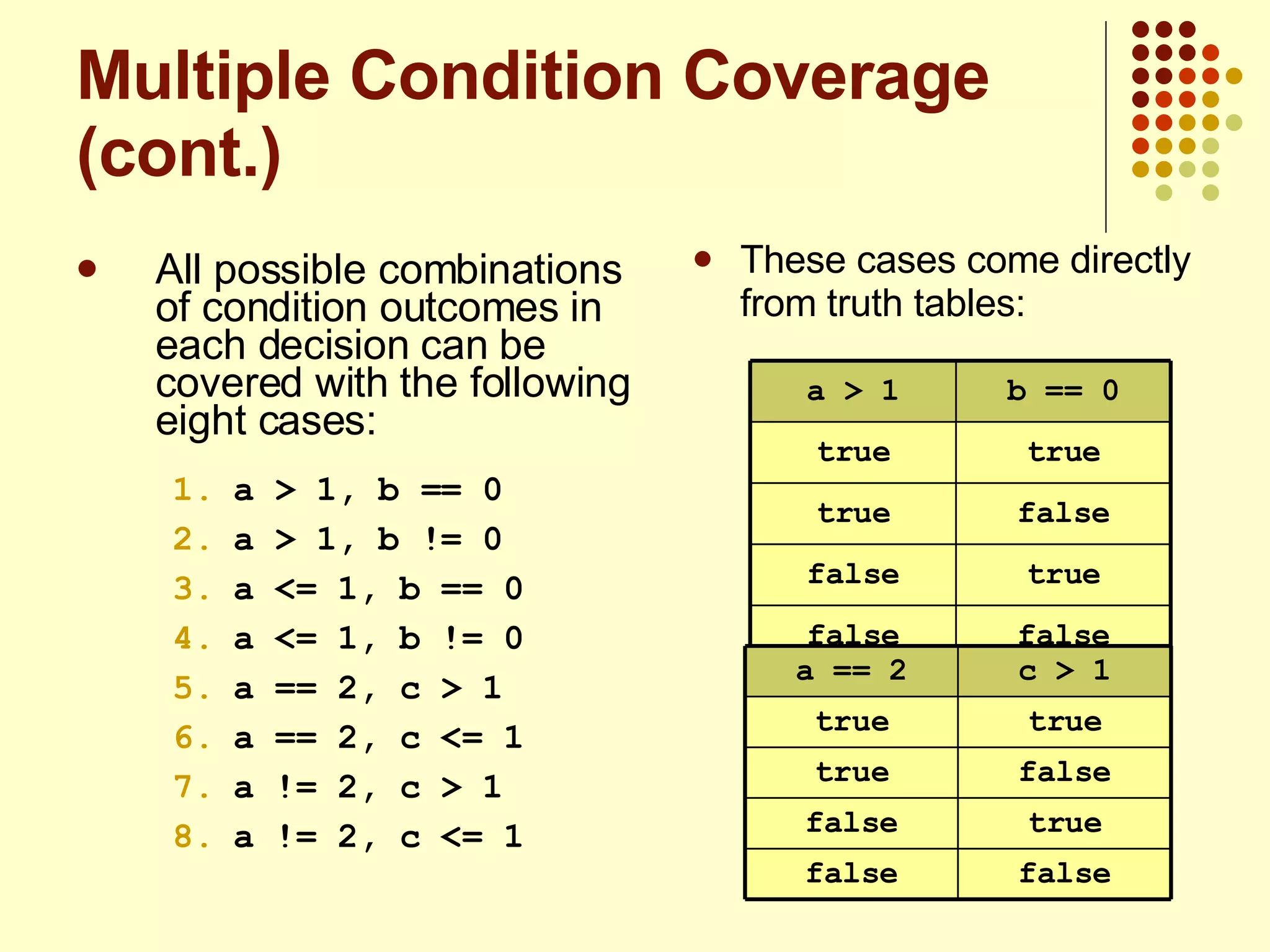 Multiple Condition Coverage (cont.)

All possible combinations of condition outcomes in each decision can be covered with the following eight cases:

1. a > 1, b == 0
2. a > 1, b != 0
3. a <= 1, b == 0
4. a <= 1, b != 0
5. a == 2, c > 1
6. a == 2, c <= 1
7. a != 2, c > 1
8. a != 2, c <= 1

These cases come directly from truth tables:

| a > 1 | b == 0 |
|---|---|
| true | true |
| true | false |
| false | true |
| false | false |

| a == 2 | c > 1 |
|---|---|
| true | true |
| true | false |
| false | true |
| false | false |